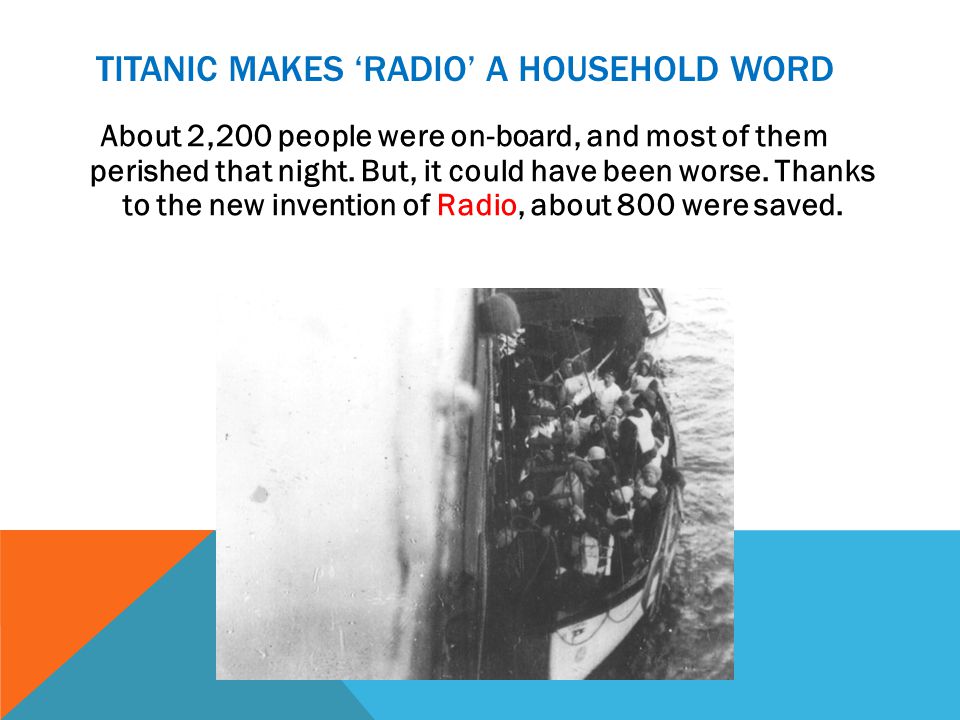 TITANIC MAKES ‘RADIO’ A HOUSEHOLD WORD

About 2,200 people were on-board, and most of them perished that night. But, it could have been worse. Thanks to the new invention of Radio, about 800 were saved.